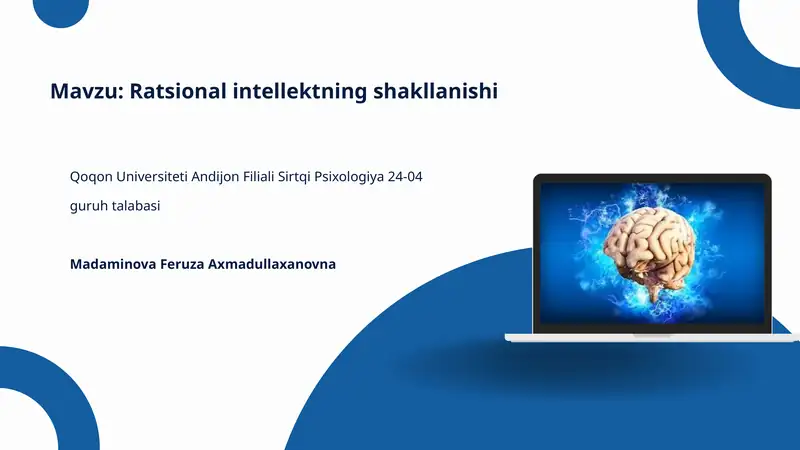 Mavzu: Ratsional intellektning shakllanishi

Qoqon Universiteti Andijon Filiali Sirtqi Psixologiya 24-04 guruh talabasi

Madaminova Feruza Axmadullaxanovna